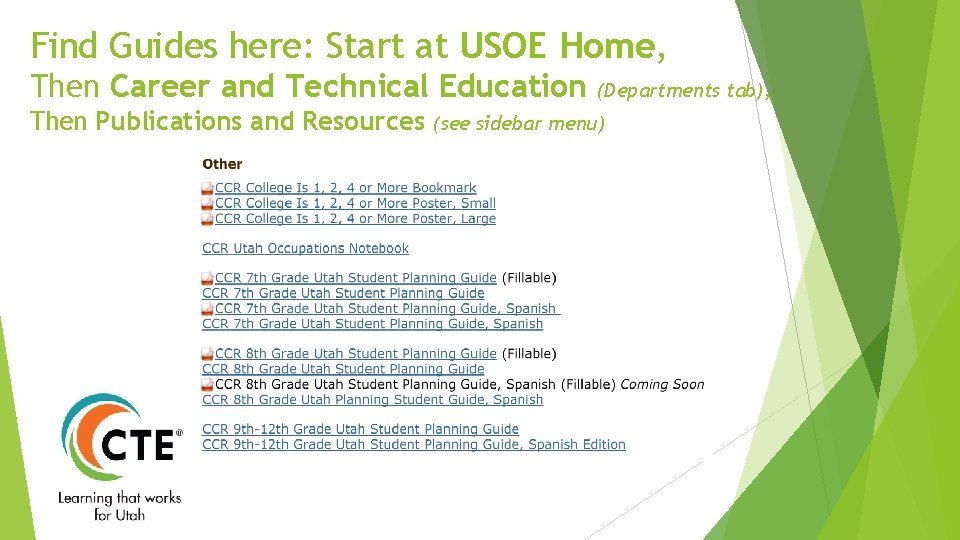 Find Guides here: Start at USOE Home,
Then Career and Technical Education (Departments tab),
Then Publications and Resources (see sidebar menu)

Other

CCR College Is 1, 2, 4 or More Bookmark
CCR College Is 1, 2, 4 or More Poster, Small
CCR College Is 1, 2, 4 or More Poster, Large

CCR Utah Occupations Notebook

CCR 7th Grade Utah Student Planning Guide (Fillable)
CCR 7th Grade Utah Student Planning Guide
CCR 7th Grade Utah Student Planning Guide, Spanish
CCR 7th Grade Utah Student Planning Guide, Spanish

CCR 8th Grade Utah Student Planning Guide (Fillable)
CCR 8th Grade Utah Student Planning Guide
CCR 8th Grade Utah Student Planning Guide, Spanish (Fillable) Coming Soon
CCR 8th Grade Utah Planning Student Guide, Spanish

CCR 9th-12th Grade Utah Student Planning Guide
CCR 9th-12th Grade Utah Student Planning Guide, Spanish Edition

CTE®
Learning that works for Utah